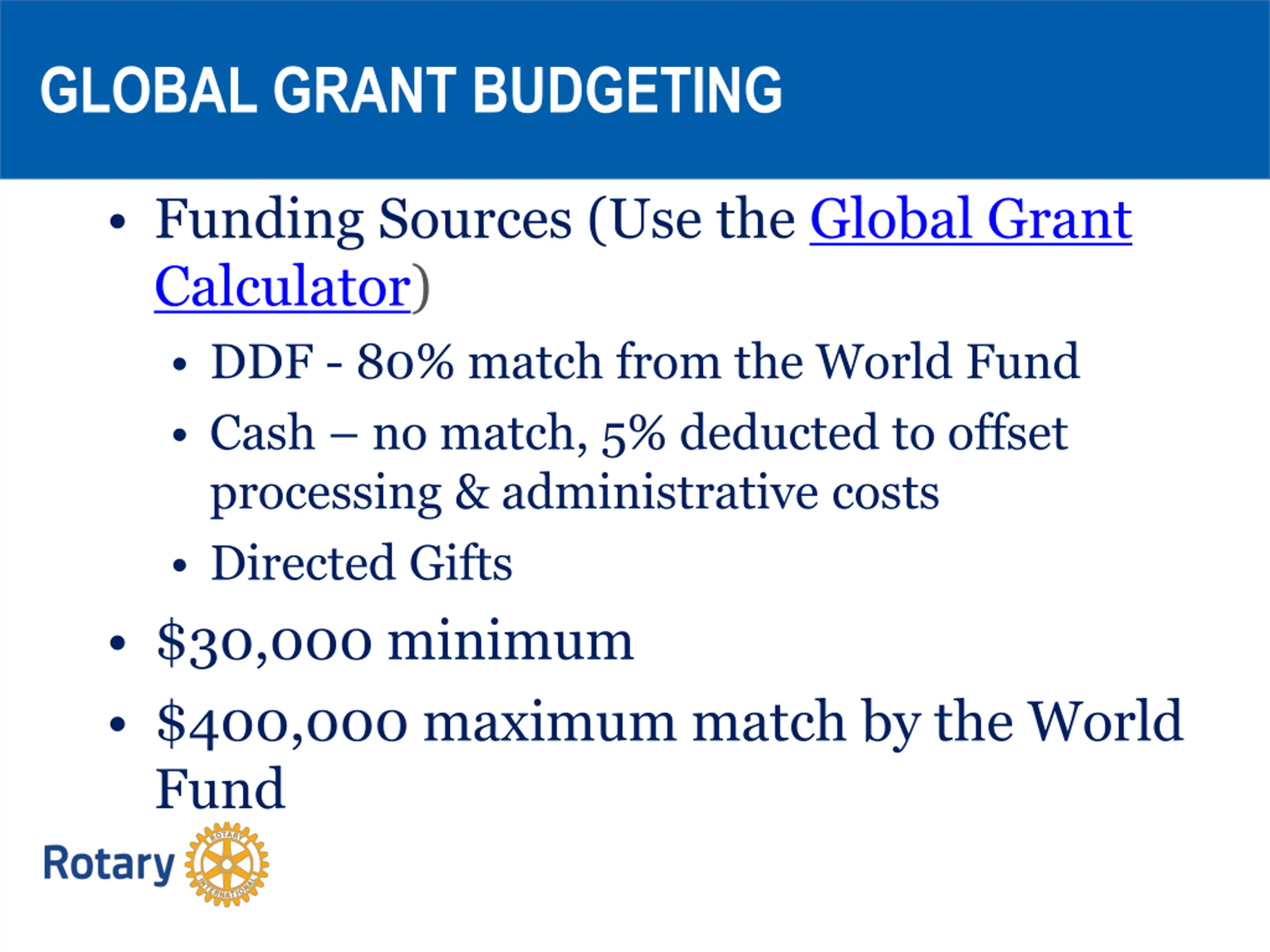 GLOBAL GRANT BUDGETING

• Funding Sources (Use the Global Grant Calculator)
  • DDF - 80% match from the World Fund
  • Cash – no match, 5% deducted to offset processing & administrative costs
  • Directed Gifts
• \$30,000 minimum
• \$400,000 maximum match by the World Fund

Rotary

ROTARY INTERNATIONAL